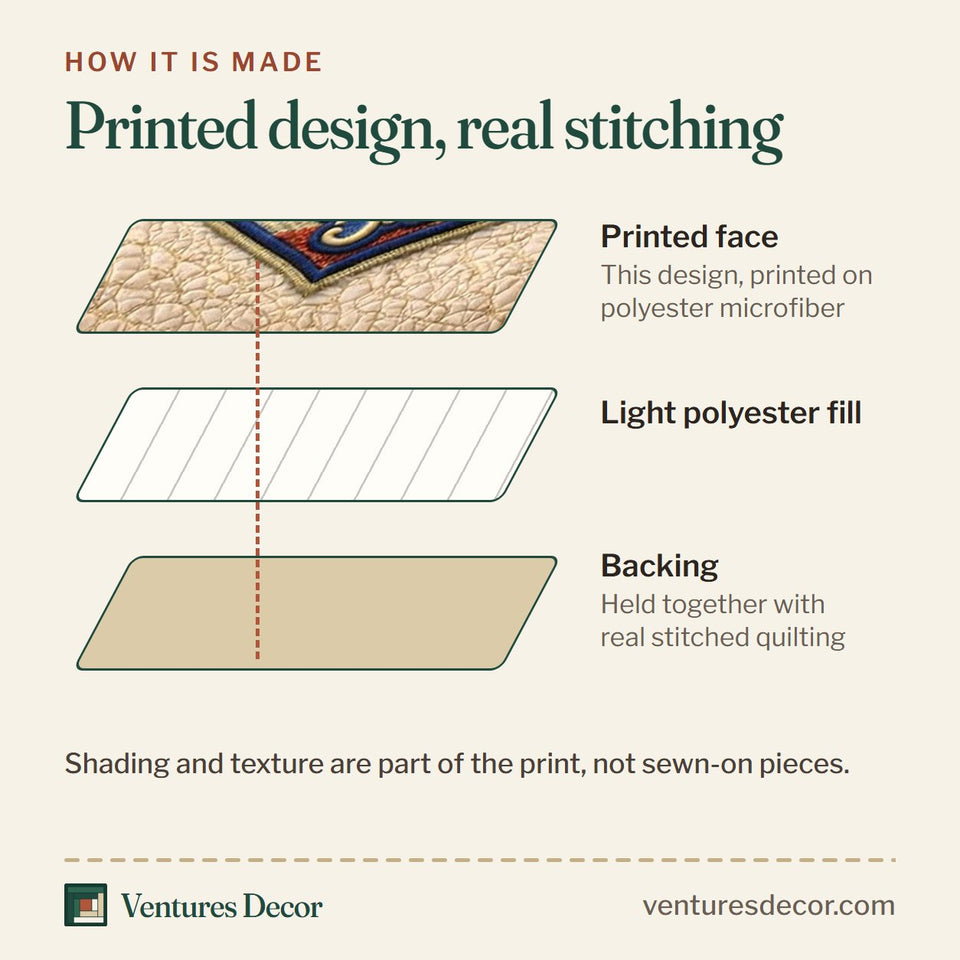 HOW IT IS MADE

Printed design, real stitching

Printed face
This design, printed on polyester microfiber

Light polyester fill

Backing
Held together with real stitched quilting

Shading and texture are part of the print, not sewn-on pieces.

Ventures Decor

venturesdecor.com